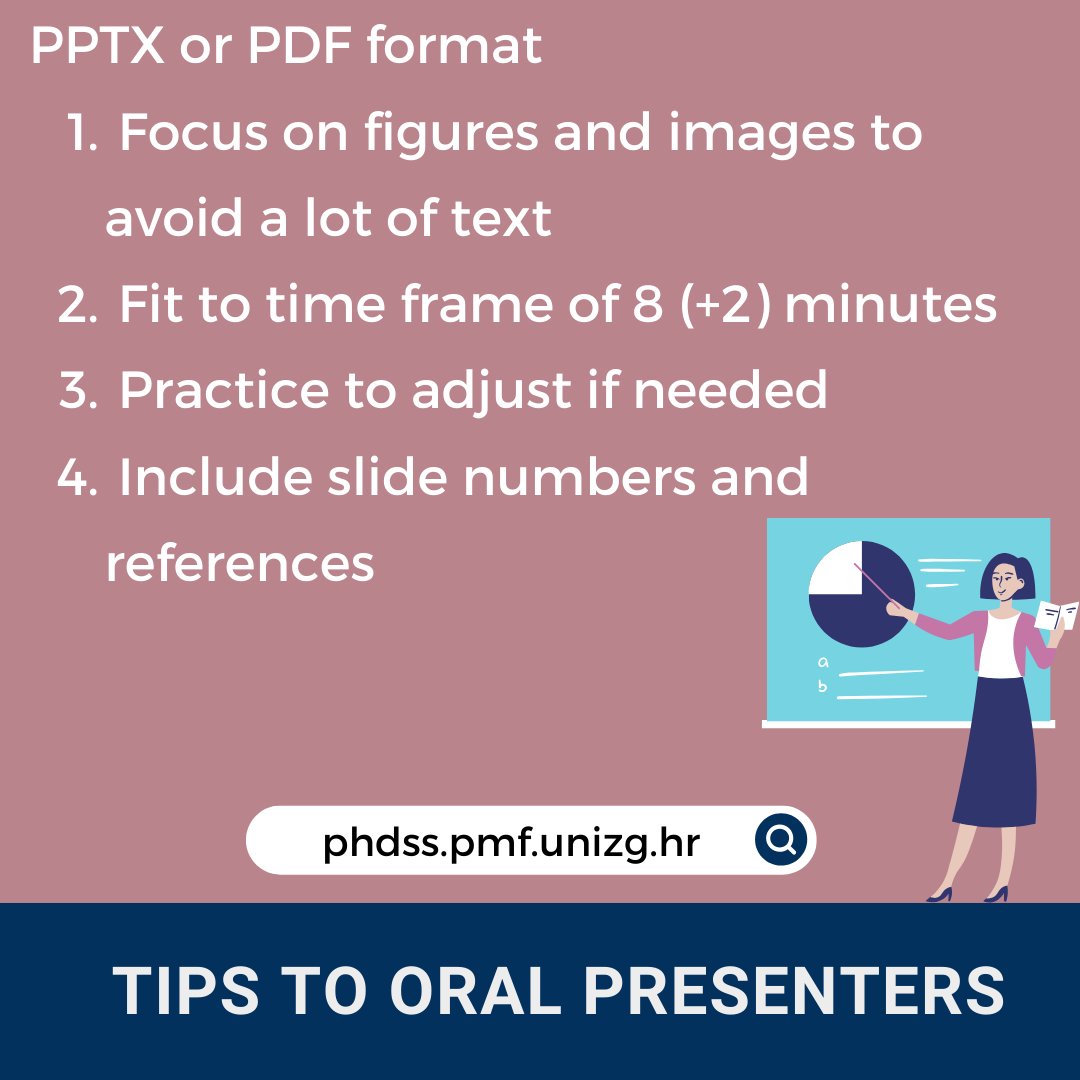 PPTX or PDF format

1. Focus on figures and images to avoid a lot of text
2. Fit to time frame of 8 (+2) minutes
3. Practice to adjust if needed
4. Include slide numbers and references

a
b

phdss.pmf.unizg.hr

TIPS TO ORAL PRESENTERS